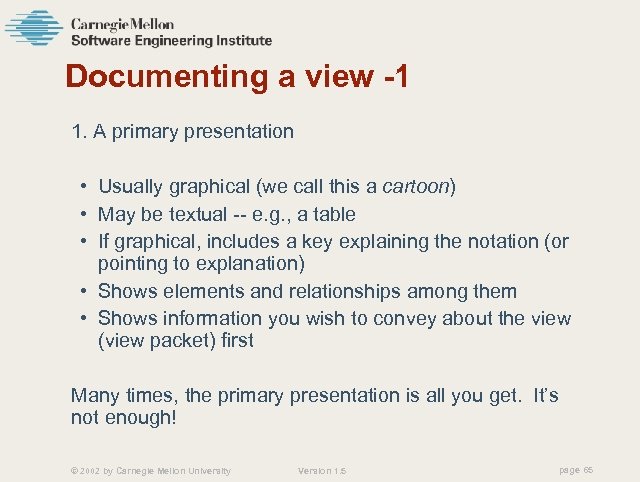 Carnegie Mellon
Software Engineering Institute

Documenting a view -1

1. A primary presentation

• Usually graphical (we call this a cartoon)
• May be textual -- e.g., a table
• If graphical, includes a key explaining the notation (or pointing to explanation)
• Shows elements and relationships among them
• Shows information you wish to convey about the view (view packet) first

Many times, the primary presentation is all you get. It's not enough!

© 2002 by Carnegie Mellon University Version 1.5 page 65